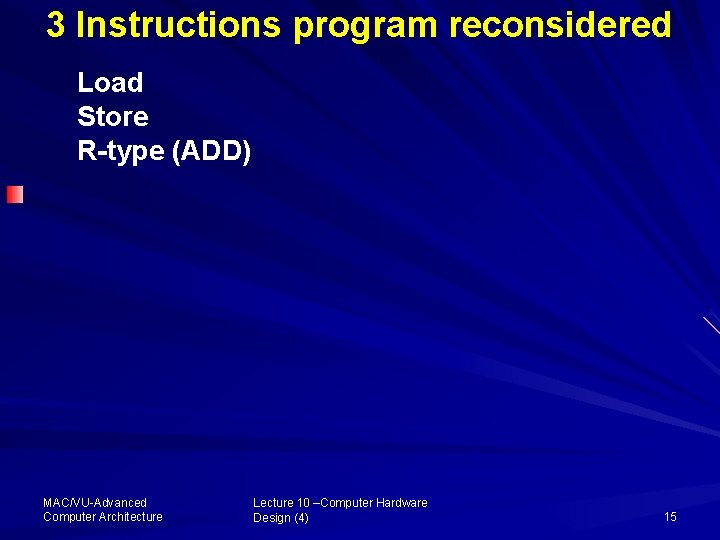 3 Instructions program reconsidered

Load
Store
R-type (ADD)

MAC/VU-Advanced Computer Architecture

Lecture 10 –Computer Hardware Design (4)

15